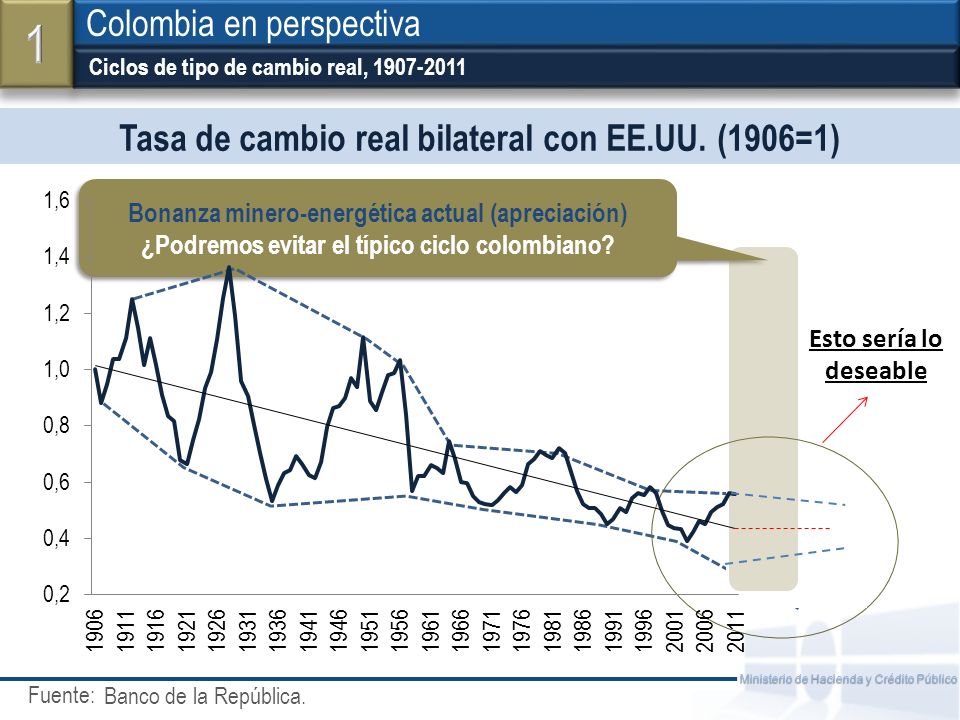 1

Colombia en perspectiva

Ciclos de tipo de cambio real, 1907-2011

Tasa de cambio real bilateral con EE.UU. (1906=1)

Bonanza minero-energética actual (apreciación)
¿Podremos evitar el típico ciclo colombiano?

Esto sería lo deseable

1,6
1,4
1,2
1,0
0,8
0,6
0,4
0,2

1906 1911 1916 1921 1926 1931 1936 1941 1946 1951 1956 1961 1966 1971 1976 1981 1986 1991 1996 2001 2006 2011

Fuente: Banco de la República.

Ministerio de Hacienda y Crédito Público